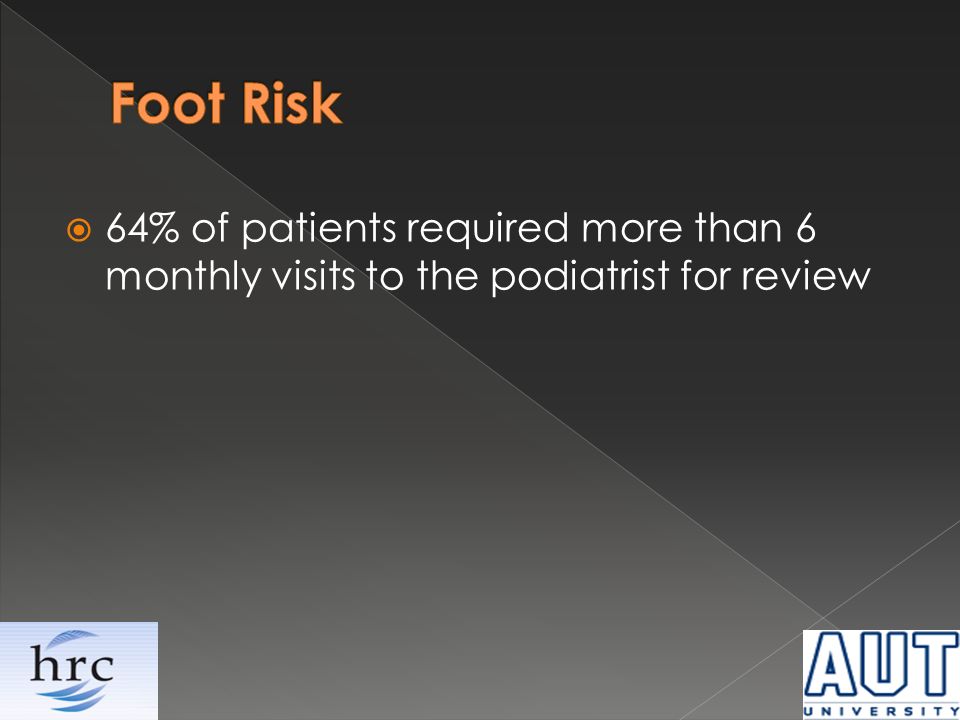 Foot Risk

64% of patients required more than 6 monthly visits to the podiatrist for review

hrc

AUT UNIVERSITY